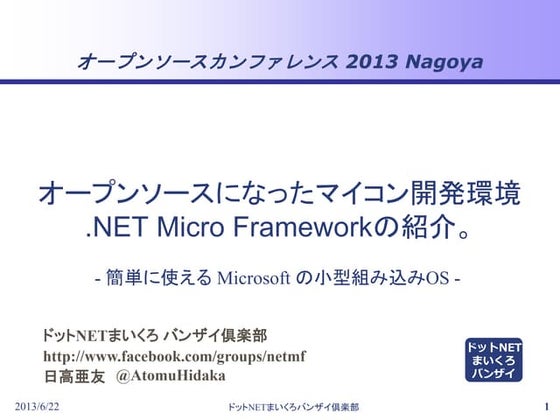 オープンソースカンファレンス 2013 Nagoya

オープンソースになったマイコン開発環境
.NET Micro Frameworkの紹介。

- 簡単に使える Microsoft の小型組み込みOS -

ドットNETまいくろ バンザイ倶楽部
http://www.facebook.com/groups/netmf
日高亜友　@AtomuHidaka

ドットNET
まいくろ
バンザイ

2013/6/22

ドットNETまいくろバンザイ倶楽部

1